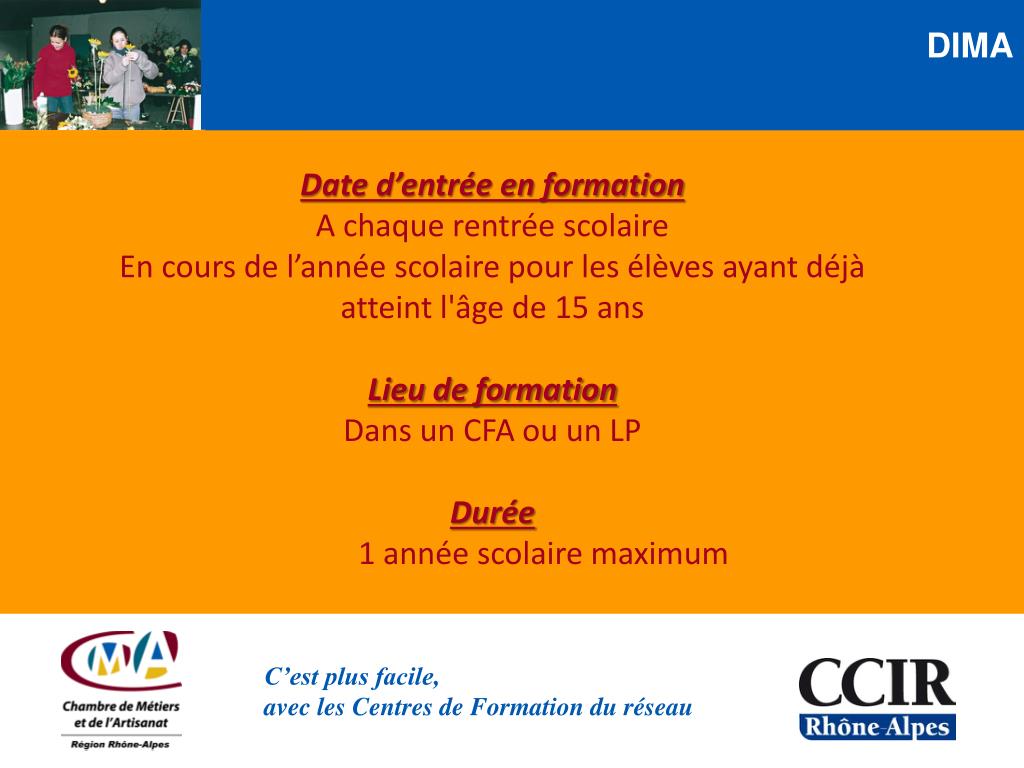 DIMA

Date d’entrée en formation
A chaque rentrée scolaire
En cours de l’année scolaire pour les élèves ayant déjà atteint l'âge de 15 ans

Lieu de formation
Dans un CFA ou un LP

Durée
1 année scolaire maximum

CMA
Chambre de Métiers et de l’Artisanat
Région Rhône-Alpes

C’est plus facile,
avec les Centres de Formation du réseau

CCIR
Rhône-Alpes